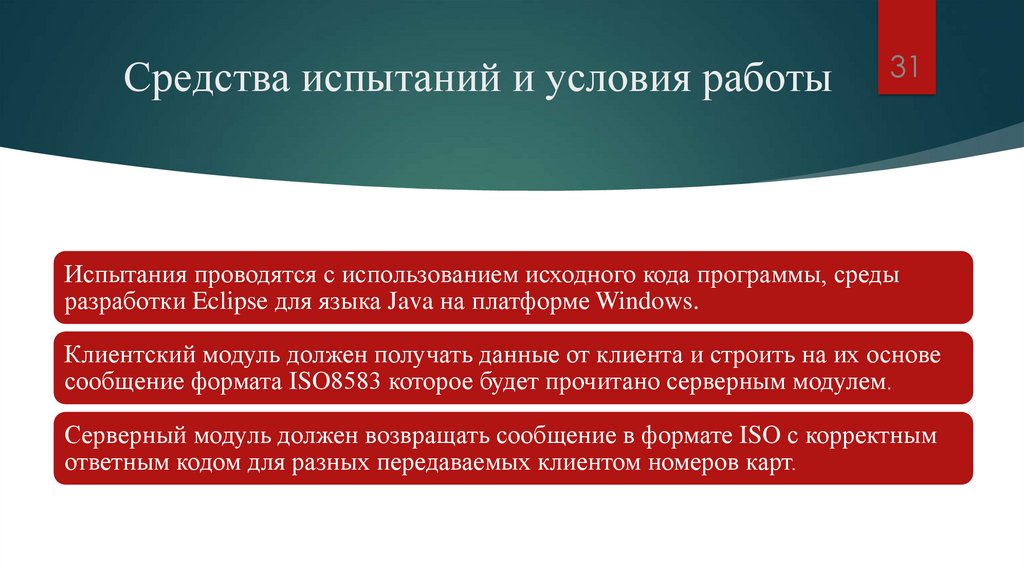 Средства испытаний и условия работы

31

Испытания проводятся с использованием исходного кода программы, среды разработки Eclipse для языка Java на платформе Windows.

Клиентский модуль должен получать данные от клиента и строить на их основе сообщение формата ISO8583 которое будет прочитано серверным модулем.

Серверный модуль должен возвращать сообщение в формате ISO с корректным ответным кодом для разных передаваемых клиентом номеров карт.